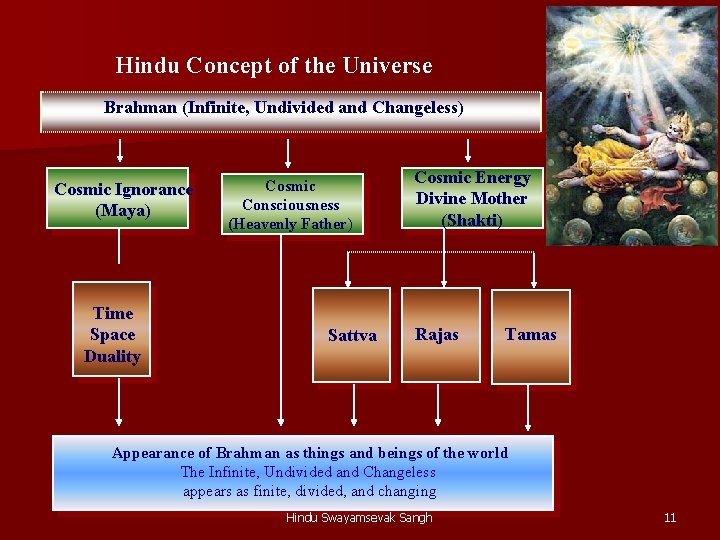 Hindu Concept of the Universe

Brahman (Infinite, Undivided and Changeless)

Cosmic Ignorance (Maya)

Cosmic Consciousness (Heavenly Father)

Cosmic Energy Divine Mother (Shakti)

Time Space Duality

Sattva

Rajas

Tamas

Appearance of Brahman as things and beings of the world
The Infinite, Undivided and Changeless
appears as finite, divided, and changing

Hindu Swayamsevak Sangh

11